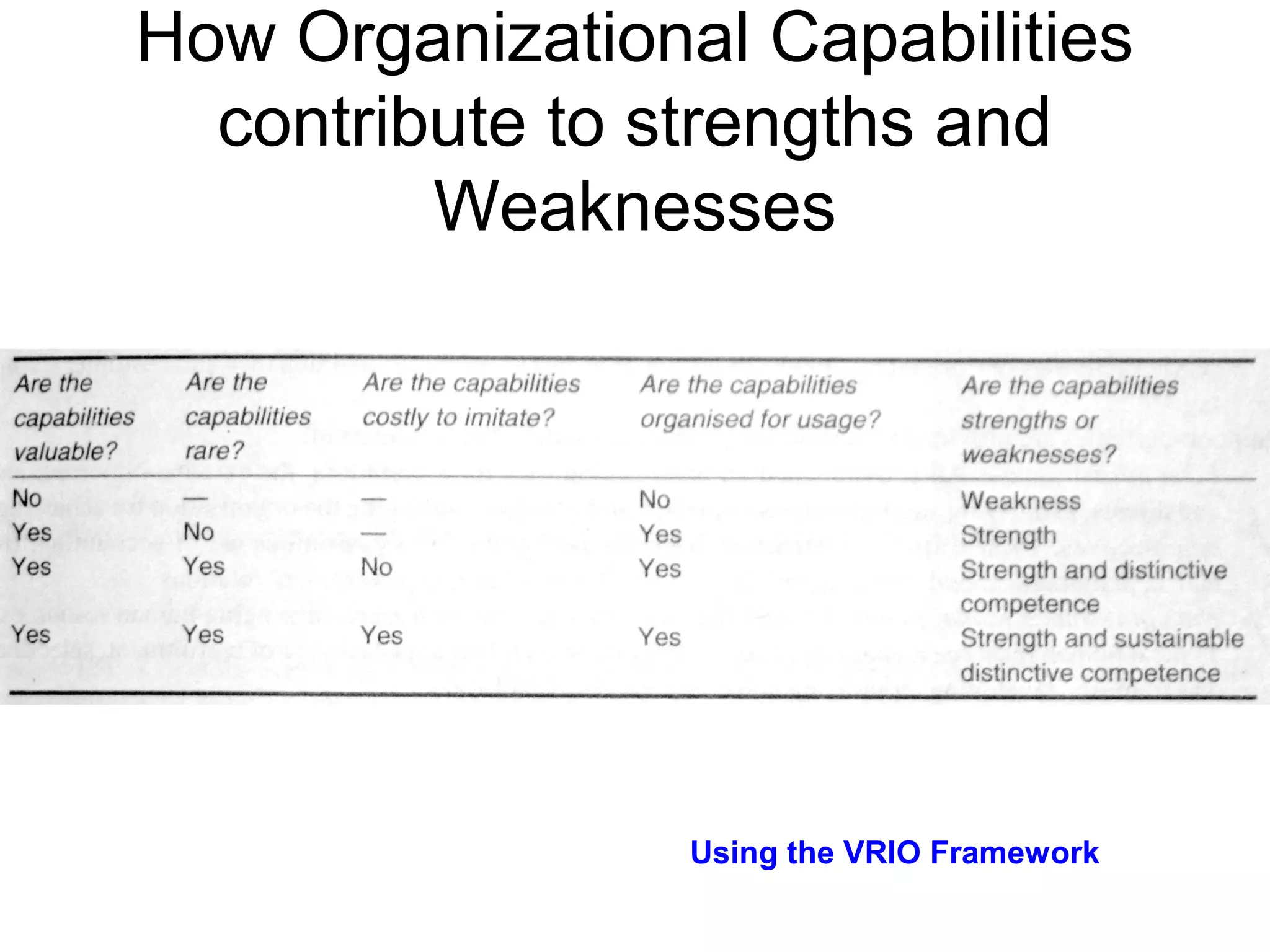 How Organizational Capabilities contribute to strengths and Weaknesses

| Are the capabilities valuable? | Are the capabilities rare? | Are the capabilities costly to imitate? | Are the capabilities organised for usage? | Are the capabilities strengths or weaknesses? |
|---|---|---|---|---|
| No | — | — | No | Weakness |
| Yes | No | — | Yes | Strength |
| Yes | Yes | No | Yes | Strength and distinctive competence |
| Yes | Yes | Yes | Yes | Strength and sustainable distinctive competence |

Using the VRIO Framework